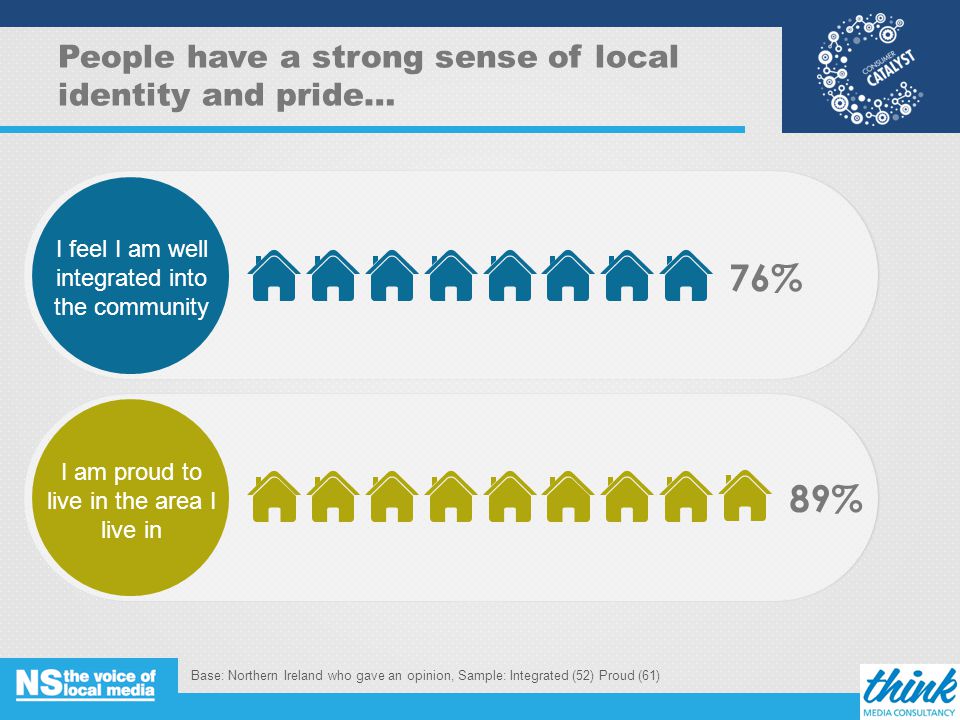 People have a strong sense of local identity and pride…

CONSUMER CATALYST

I feel I am well integrated into the community

76%

I am proud to live in the area I live in

89%

NS the voice of local media

Base: Northern Ireland who gave an opinion, Sample: Integrated (52) Proud (61)

think MEDIA CONSULTANCY